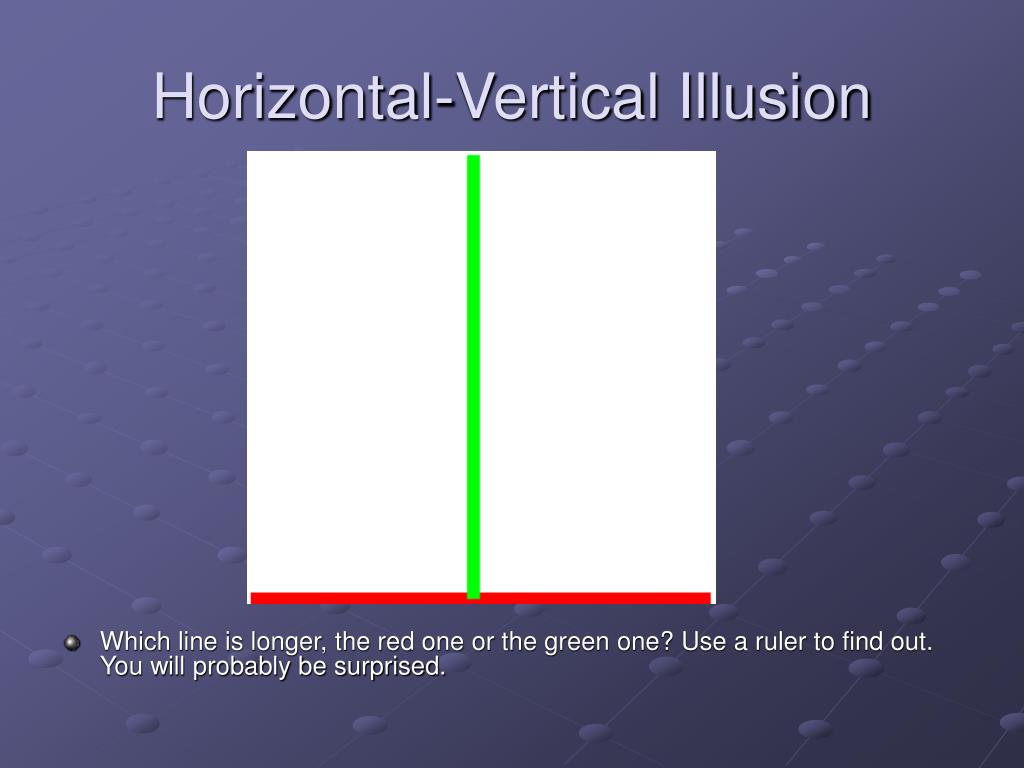 Horizontal-Vertical Illusion

Which line is longer, the red one or the green one? Use a ruler to find out. You will probably be surprised.